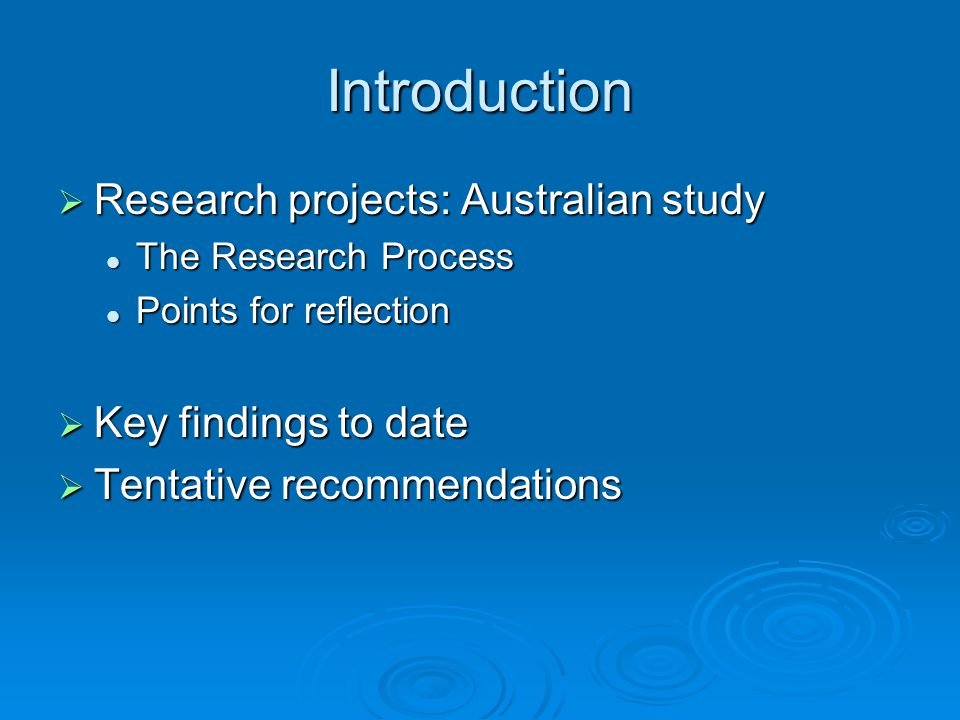 Introduction

➢ Research projects: Australian study
• The Research Process
• Points for reflection

➢ Key findings to date
➢ Tentative recommendations